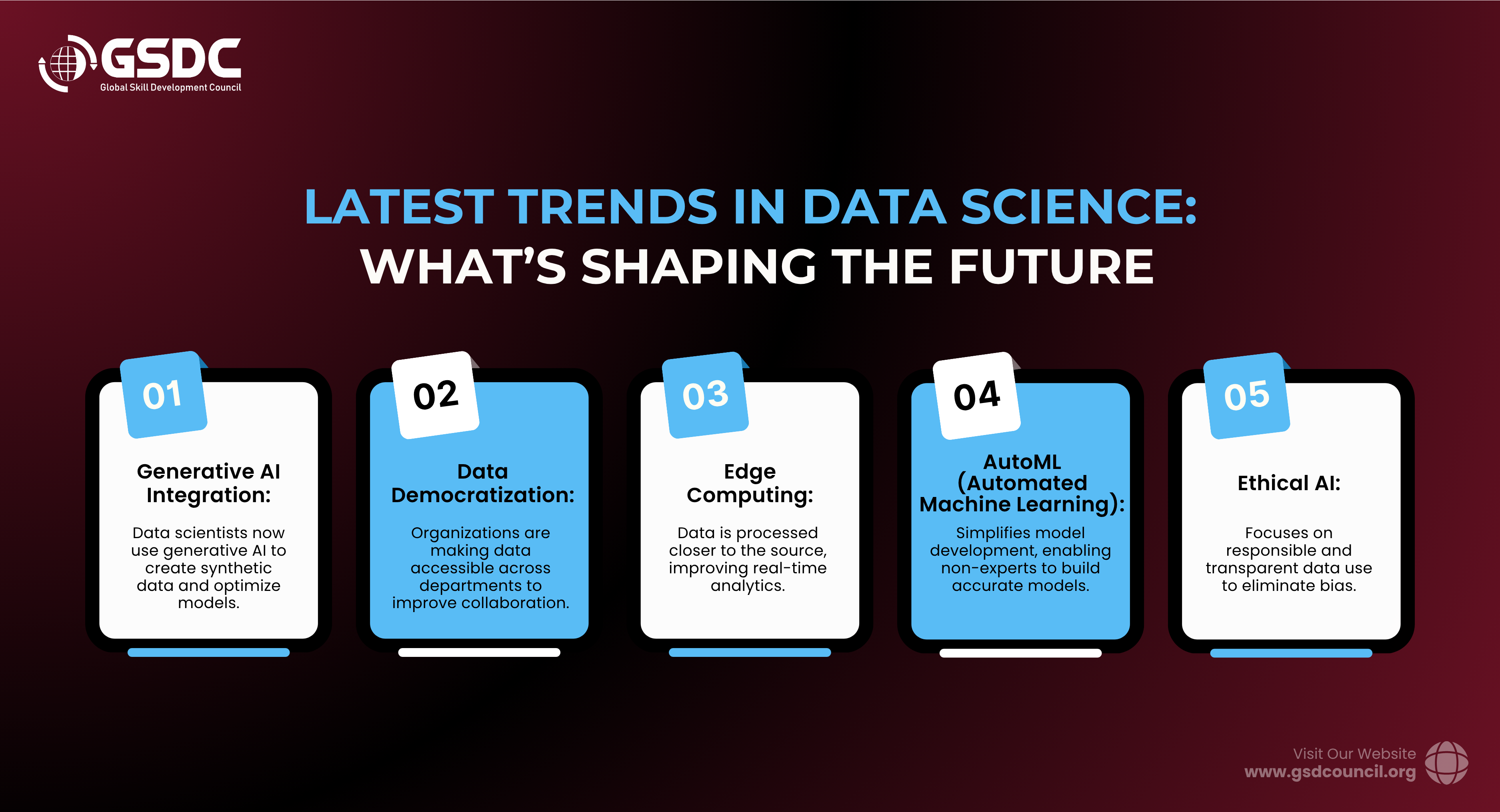 GSDC
Global Skill Development Council

LATEST TRENDS IN DATA SCIENCE:
WHAT'S SHAPING THE FUTURE

01
Generative AI Integration:
Data scientists now use generative AI to create synthetic data and optimize models.

02
Data Democratization:
Organizations are making data accessible across departments to improve collaboration.

03
Edge Computing:
Data is processed closer to the source, improving real-time analytics.

04
AutoML (Automated Machine Learning):
Simplifies model development, enabling non-experts to build accurate models.

05
Ethical AI:
Focuses on responsible and transparent data use to eliminate bias.

Visit Our Website
www.gsdcouncil.org